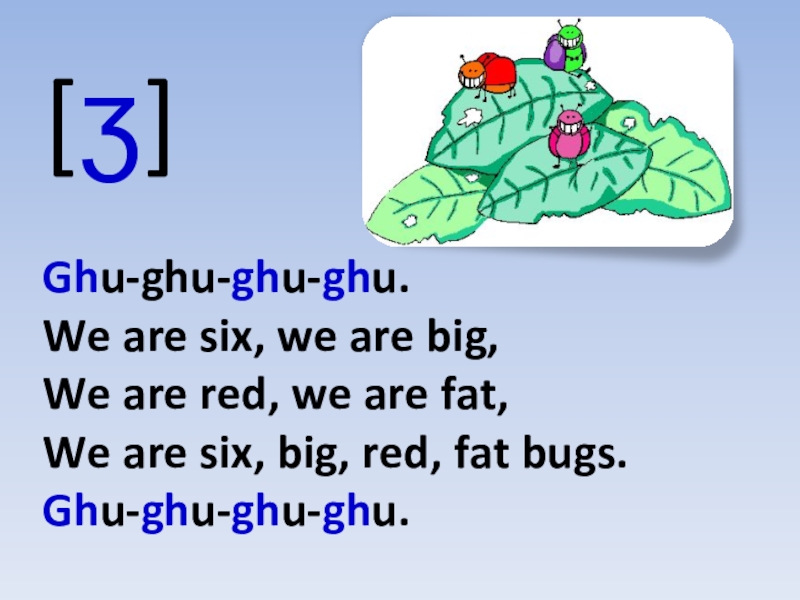 [ʒ]

Ghu-ghu-ghu-ghu.
We are six, we are big,
We are red, we are fat,
We are six, big, red, fat bugs.
Ghu-ghu-ghu-ghu.